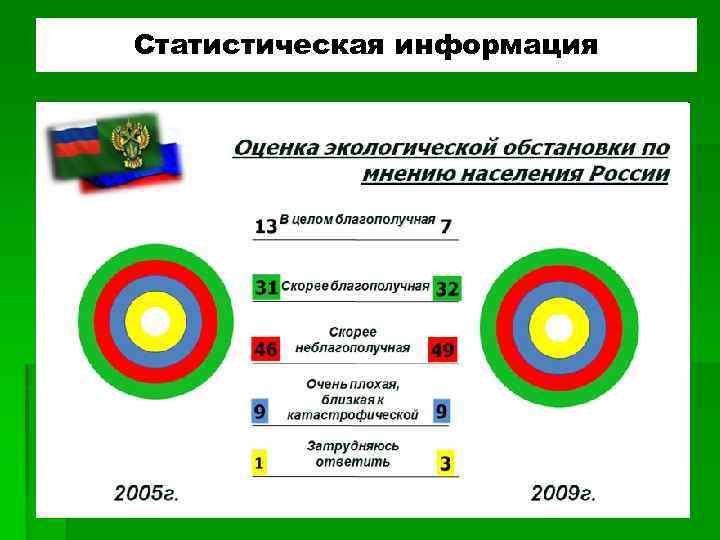 Статистическая информация

Оценка экологической обстановки по мнению населения России

13 В целом благополучная 7

31 Скорее благополучная 32

46 Скорее неблагополучная 49

9 Очень плохая, близкая к катастрофической 9

1 Затрудняюсь ответить 3

2005г.

2009г.